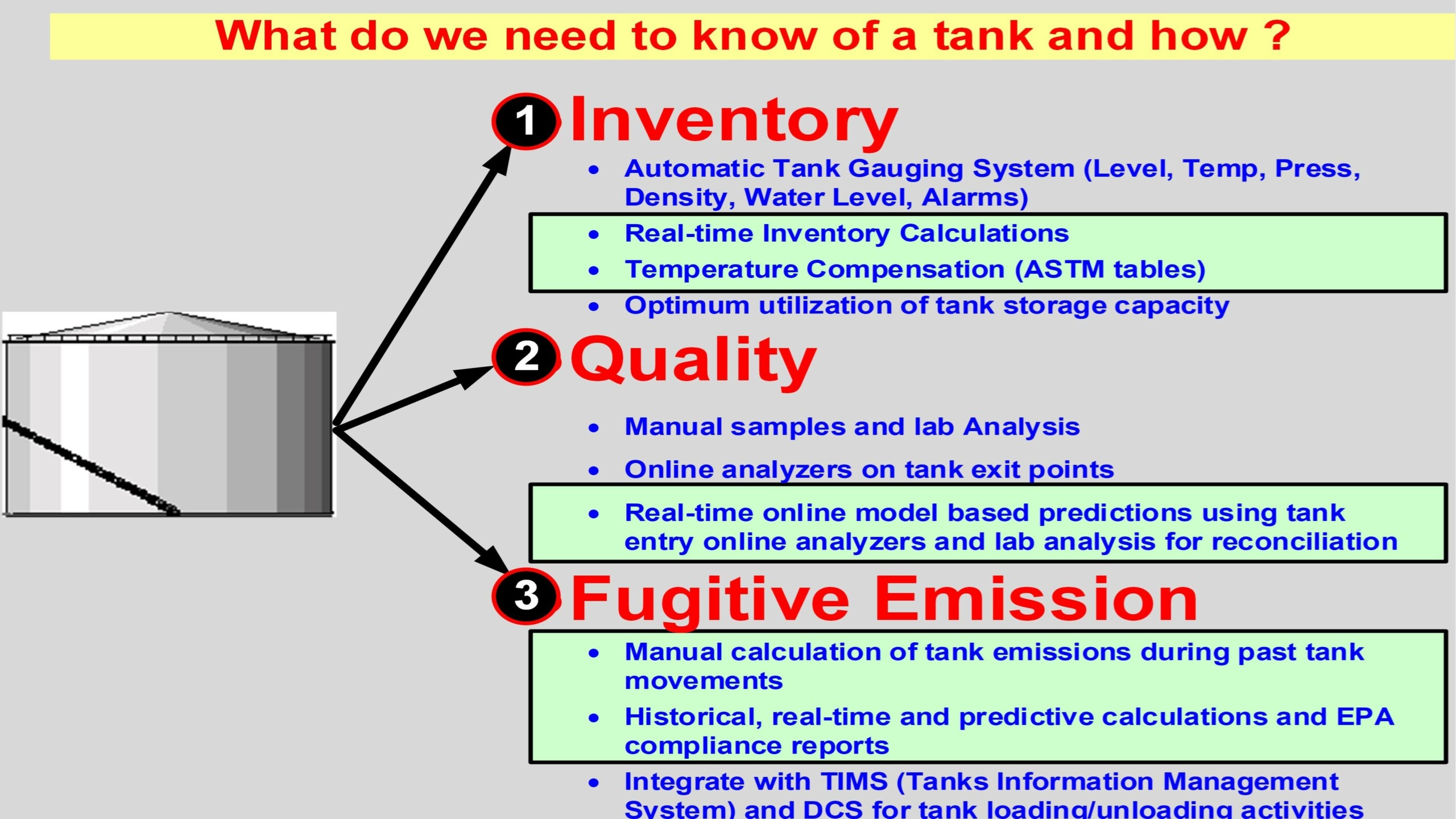 What do we need to know of a tank and how ?

1 Inventory

• Automatic Tank Gauging System (Level, Temp, Press, Density, Water Level, Alarms)
• Real-time Inventory Calculations
• Temperature Compensation (ASTM tables)
• Optimum utilization of tank storage capacity

2 Quality

• Manual samples and lab Analysis
• Online analyzers on tank exit points
• Real-time online model based predictions using tank entry online analyzers and lab analysis for reconciliation

3 Fugitive Emission

• Manual calculation of tank emissions during past tank movements
• Historical, real-time and predictive calculations and EPA compliance reports
• Integrate with TIMS (Tanks Information Management System) and DCS for tank loading/unloading activities